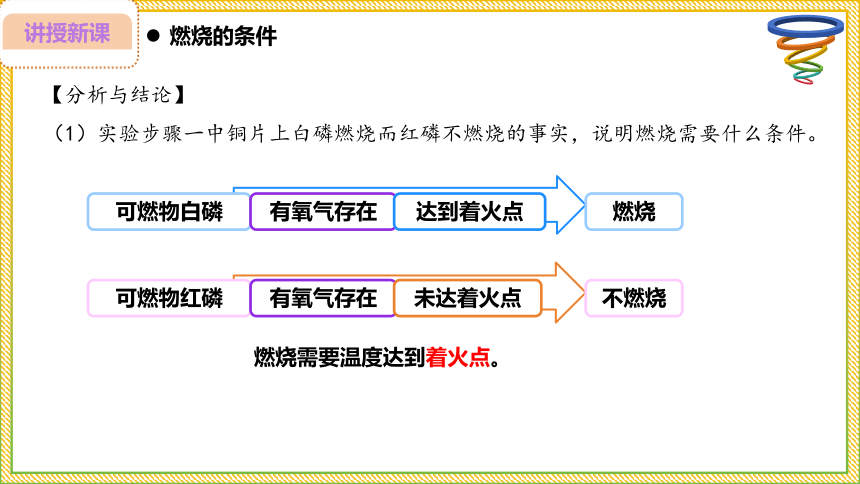 讲授新课

● 燃烧的条件

【分析与结论】

（1）实验步骤一中铜片上白磷燃烧而红磷不燃烧的事实，说明燃烧需要什么条件。

可燃物白磷 有氧气存在 达到着火点 燃烧

可燃物红磷 有氧气存在 未达着火点 不燃烧

燃烧需要温度达到着火点。